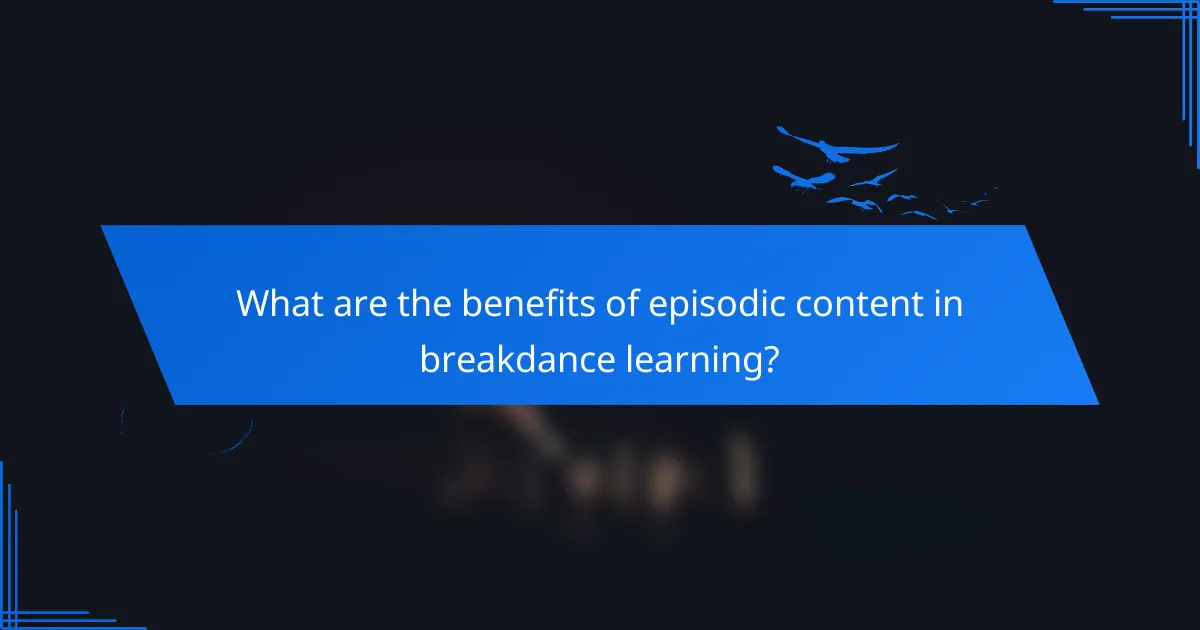 What are the benefits of episodic content in breakdance learning?